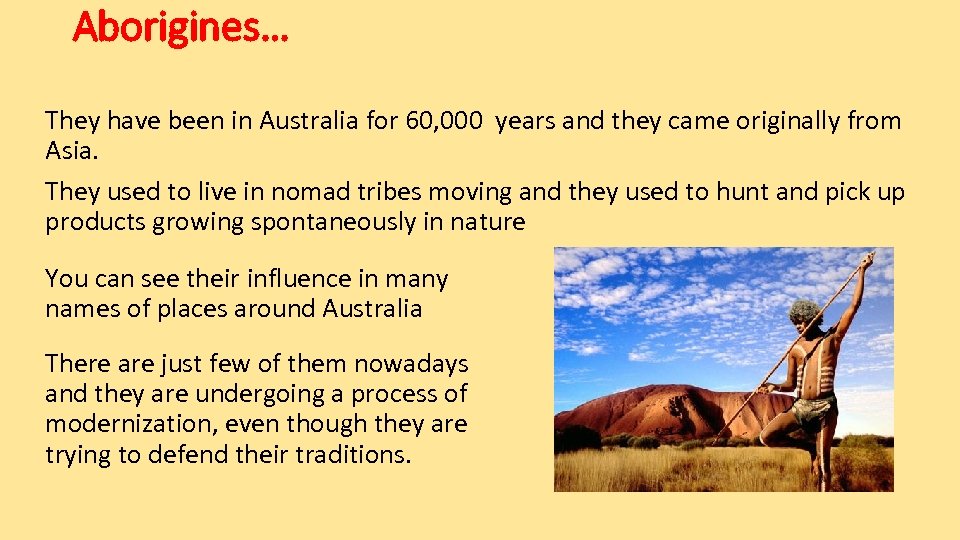 Aborigines…

They have been in Australia for 60,000 years and they came originally from Asia.

They used to live in nomad tribes moving and they used to hunt and pick up products growing spontaneously in nature

You can see their influence in many names of places around Australia

There are just few of them nowadays and they are undergoing a process of modernization, even though they are trying to defend their traditions.